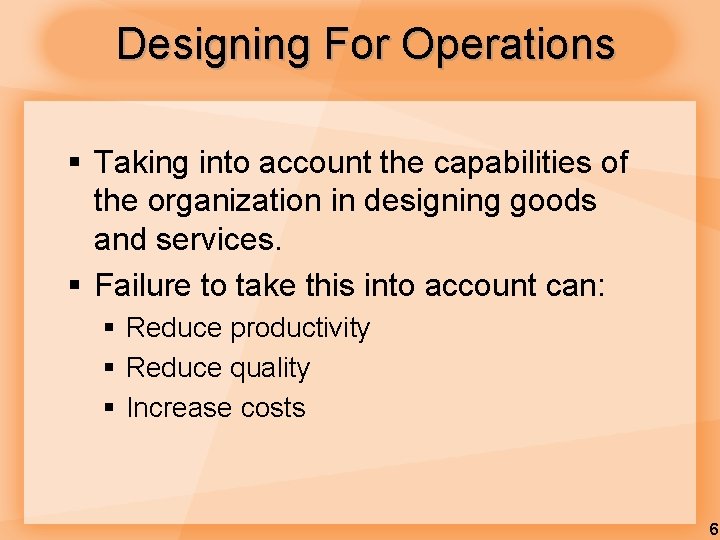 Designing For Operations

▪ Taking into account the capabilities of the organization in designing goods and services.

▪ Failure to take this into account can:

▪ Reduce productivity

▪ Reduce quality

▪ Increase costs

6